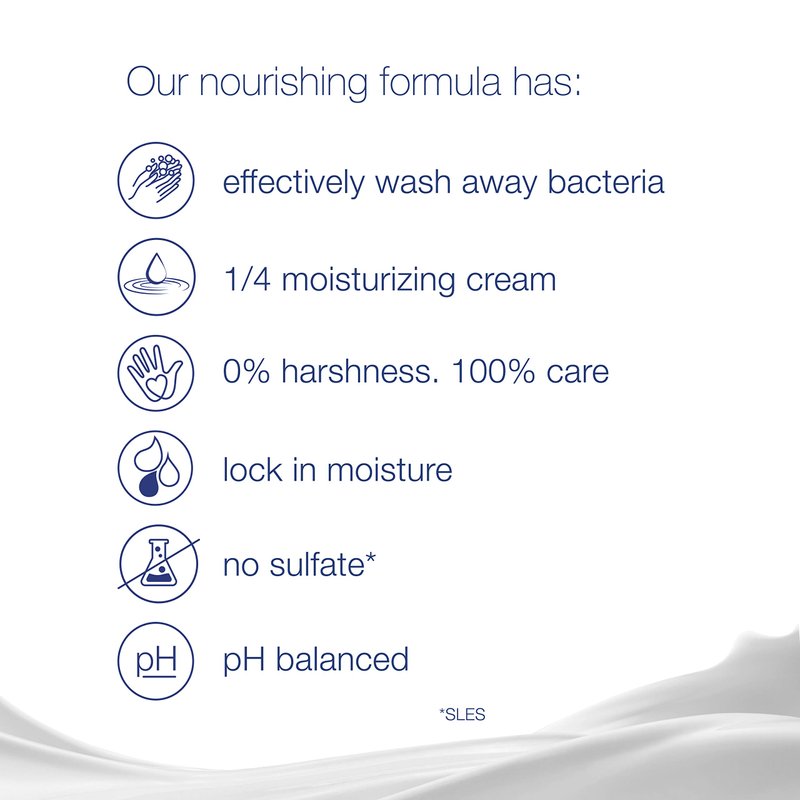 Our nourishing formula has:

effectively wash away bacteria

1/4 moisturizing cream

0% harshness. 100% care

lock in moisture

no sulfate*

pH

pH balanced

*SLES